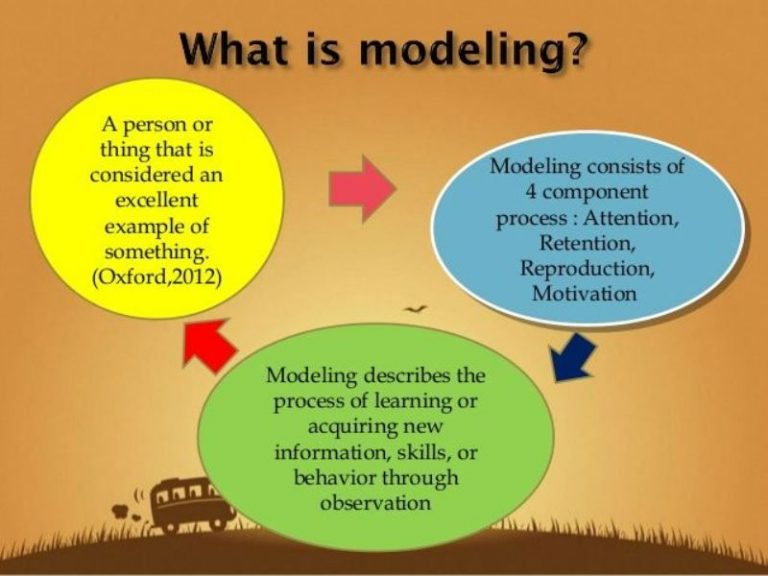 What is modeling?

A person or thing that is considered an excellent example of something. (Oxford,2012)

Modeling consists of 4 component process : Attention, Retention, Reproduction, Motivation

Modeling describes the process of learning or acquiring new information, skills, or behavior through observation